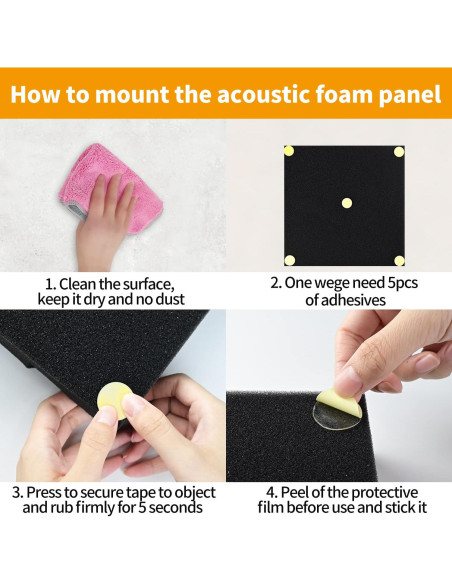 How to mount the acoustic foam panel

1. Clean the surface, keep it dry and no dust

2. One wege need 5pcs of adhesives

3. Press to secure tape to object and rub firmly for 5 seconds

4. Peel of the protective film before use and stick it